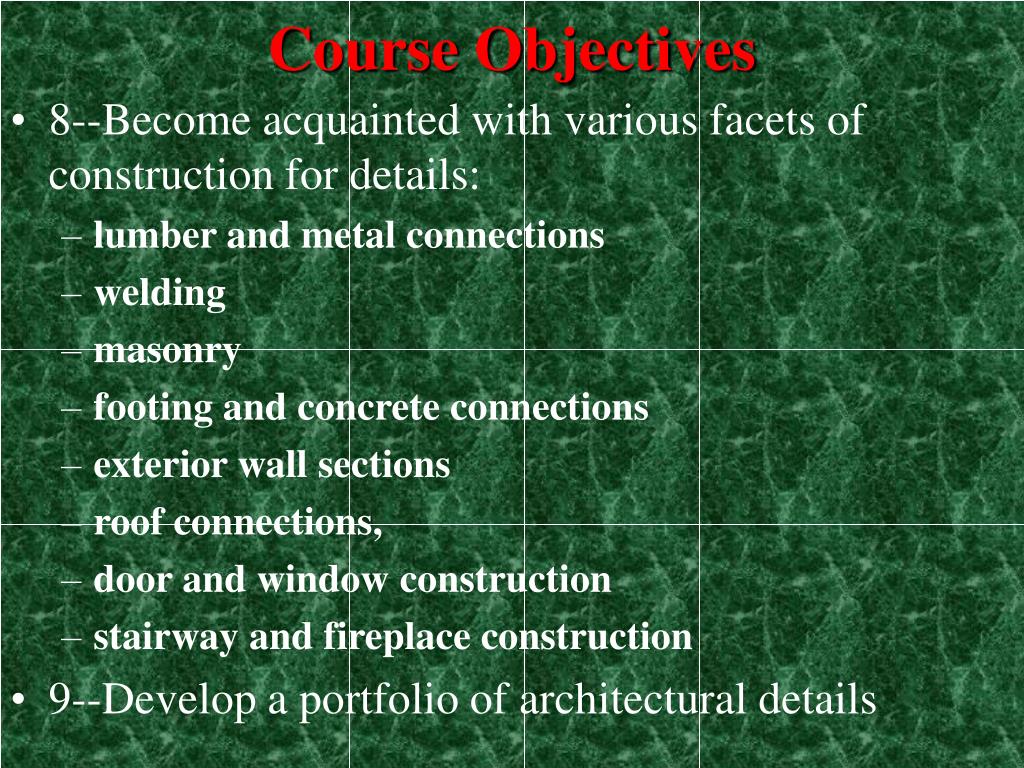 Course Objectives

• 8--Become acquainted with various facets of construction for details:
  – lumber and metal connections
  – welding
  – masonry
  – footing and concrete connections
  – exterior wall sections
  – roof connections,
  – door and window construction
  – stairway and fireplace construction
• 9--Develop a portfolio of architectural details